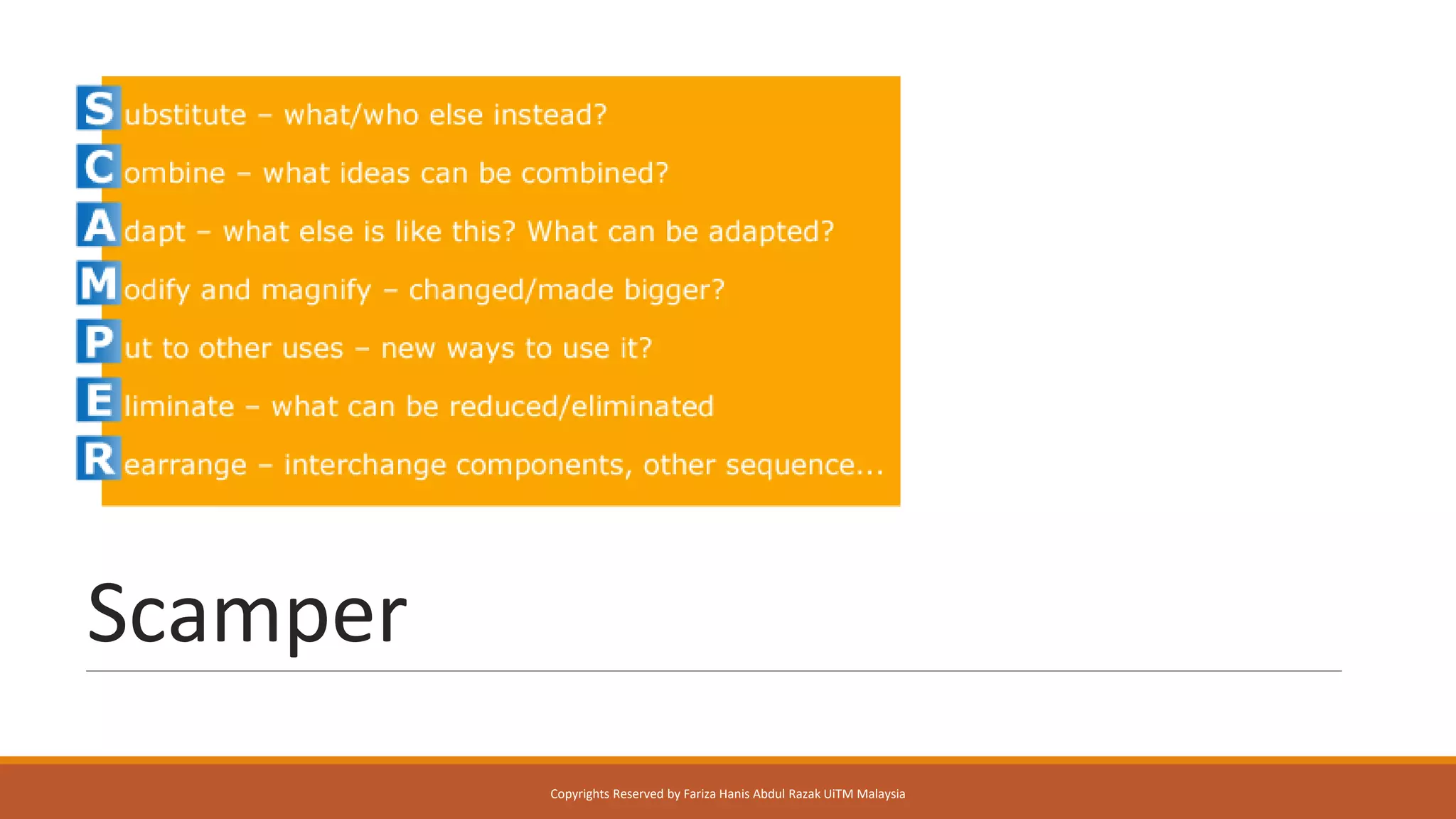 Substitute – what/who else instead?

Combine – what ideas can be combined?

Adapt – what else is like this? What can be adapted?

Modify and magnify – changed/made bigger?

Put to other uses – new ways to use it?

Eliminate – what can be reduced/eliminated

Rearrange – interchange components, other sequence...

Scamper

Copyrights Reserved by Fariza Hanis Abdul Razak UiTM Malaysia